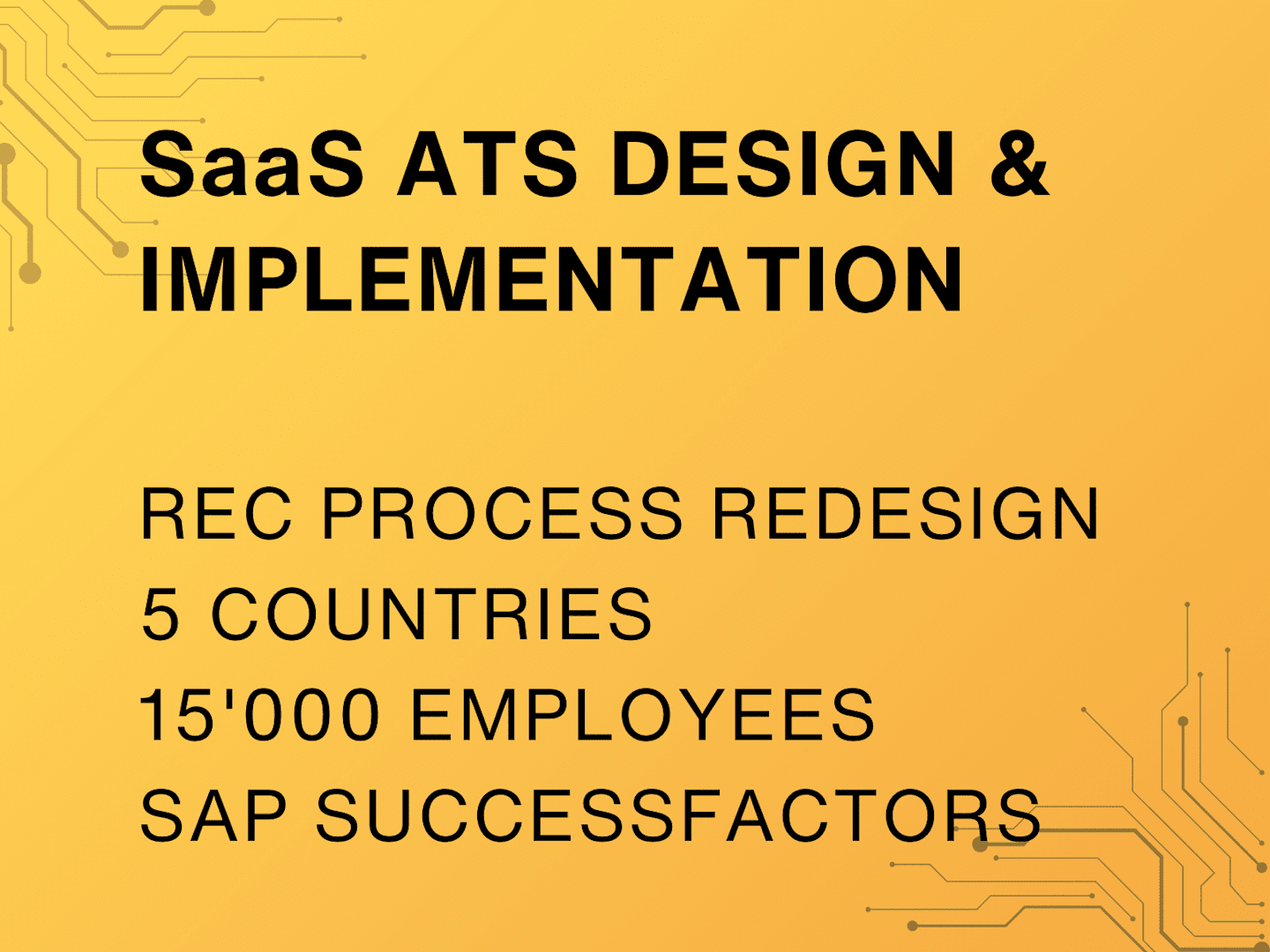 SaaS ATS DESIGN & IMPLEMENTATION

REC PROCESS REDESIGN
5 COUNTRIES
15'000 EMPLOYEES
SAP SUCCESSFACTORS